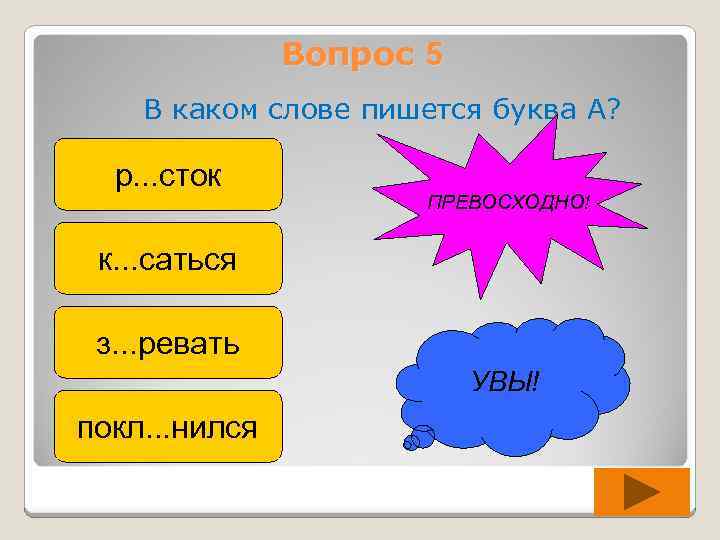 Вопрос 5

В каком слове пишется буква А?

р...сток

к...саться

з...ревать

покл...нился

ПРЕВОСХОДНО!

УВЫ!